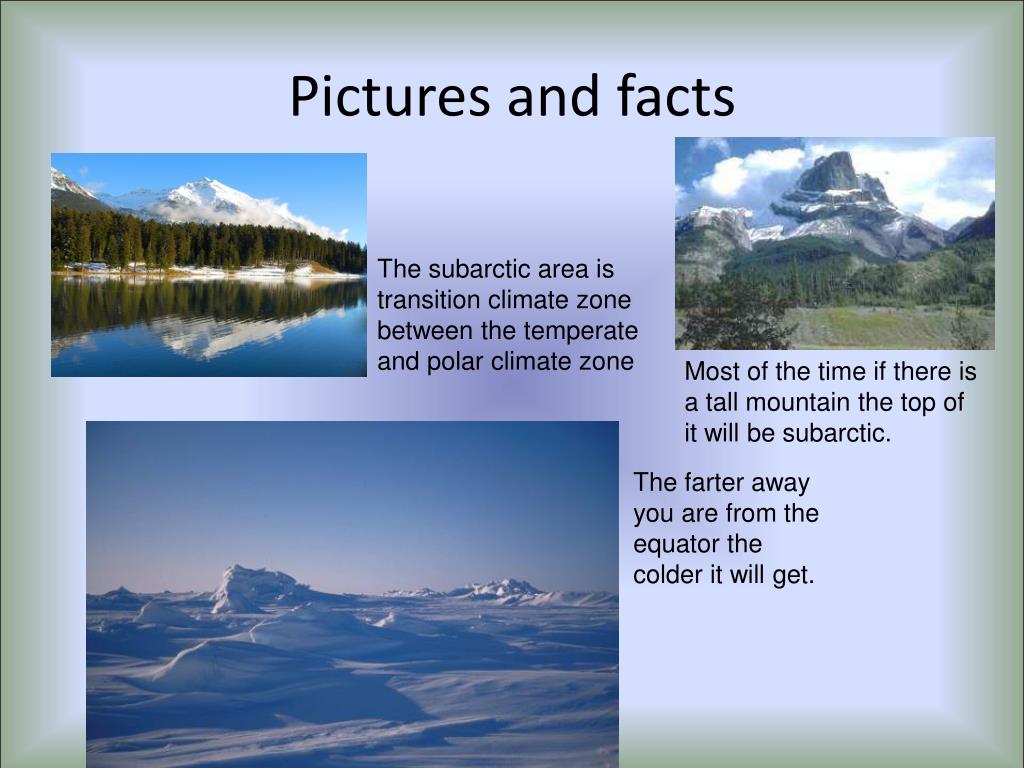 Pictures and facts

The subarctic area is transition climate zone between the temperate and polar climate zone

Most of the time if there is a tall mountain the top of it will be subarctic.

The farter away you are from the equator the colder it will get.